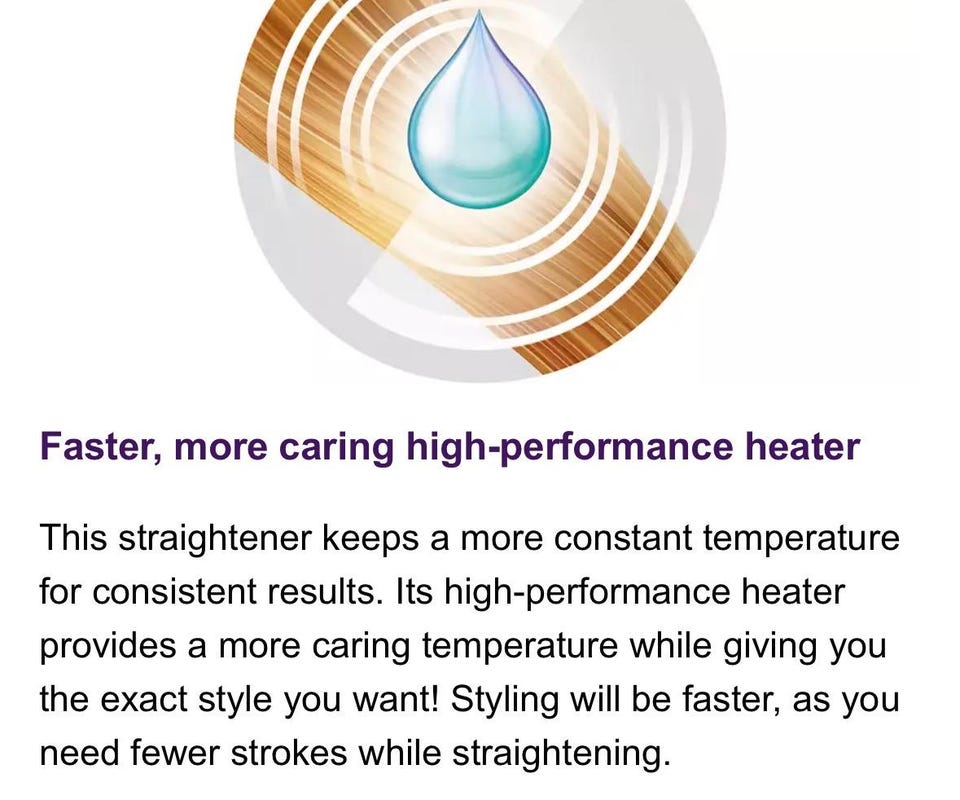 Faster, more caring high-performance heater

This straightener keeps a more constant temperature for consistent results. Its high-performance heater provides a more caring temperature while giving you the exact style you want! Styling will be faster, as you need fewer strokes while straightening.